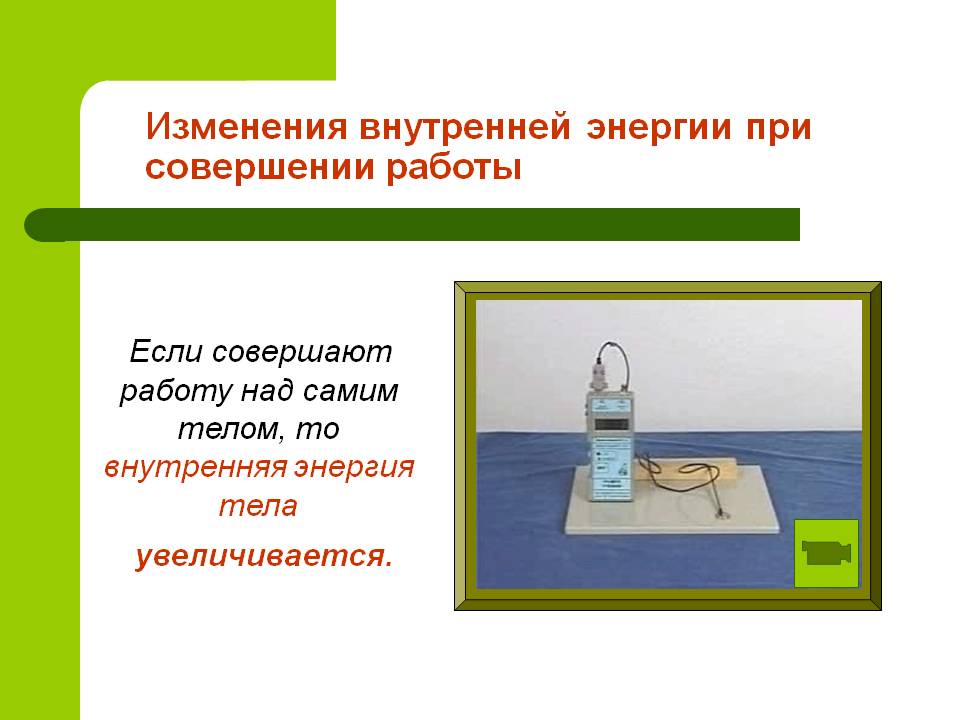 Изменения внутренней энергии при совершении работы

Если совершают работу над самим телом, то внутренняя энергия тела

увеличивается.